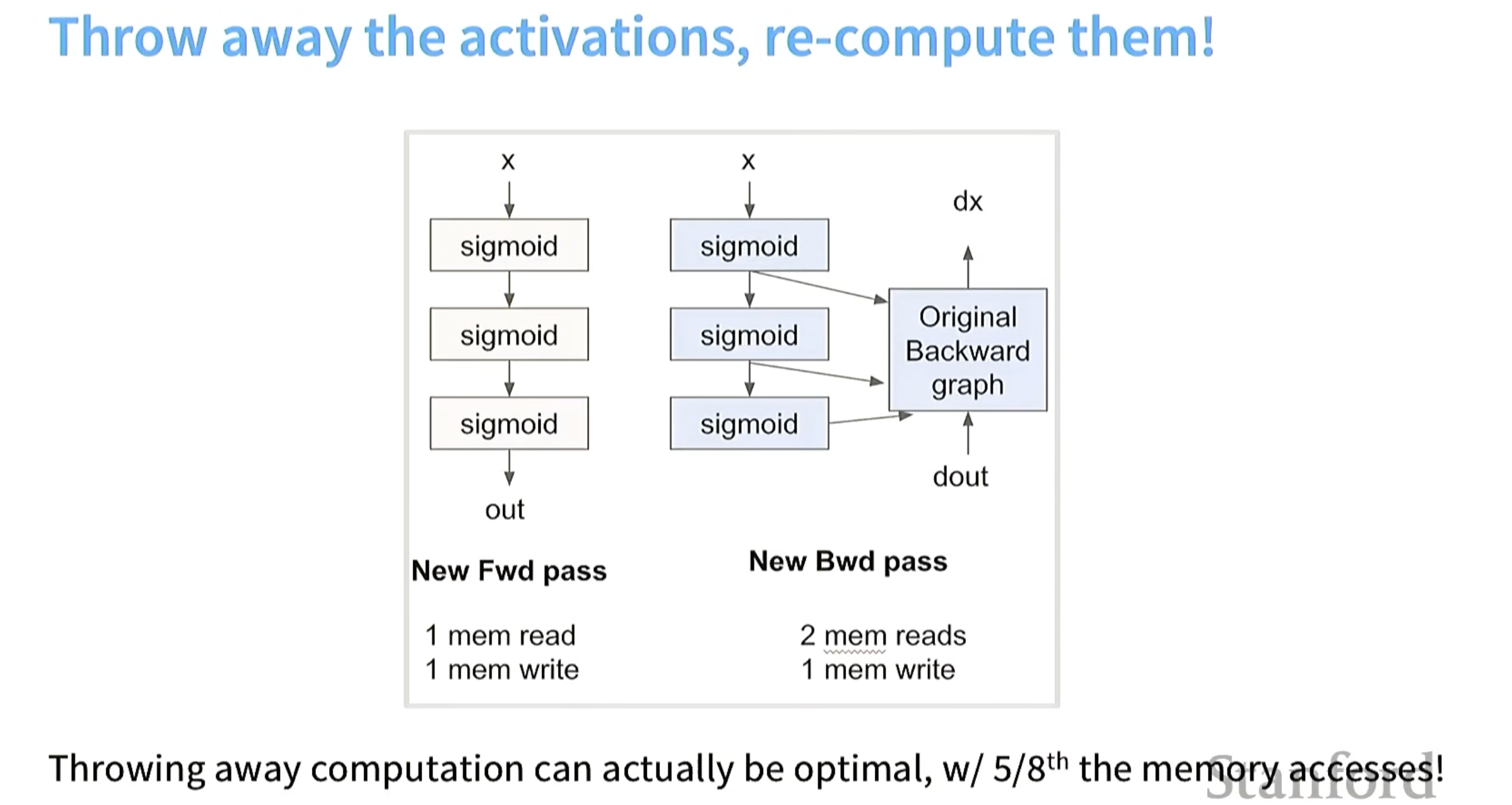 Throw away the activations, re-compute them!

x

sigmoid

sigmoid

sigmoid

out

New Fwd pass

1 mem read
1 mem write

x

sigmoid

sigmoid

sigmoid

dx

Original Backward graph

dout

New Bwd pass

2 mem reads
1 mem write

Throwing away computation can actually be optimal, w/ 5/8$^{th}$ the memory accesses!

Stanford